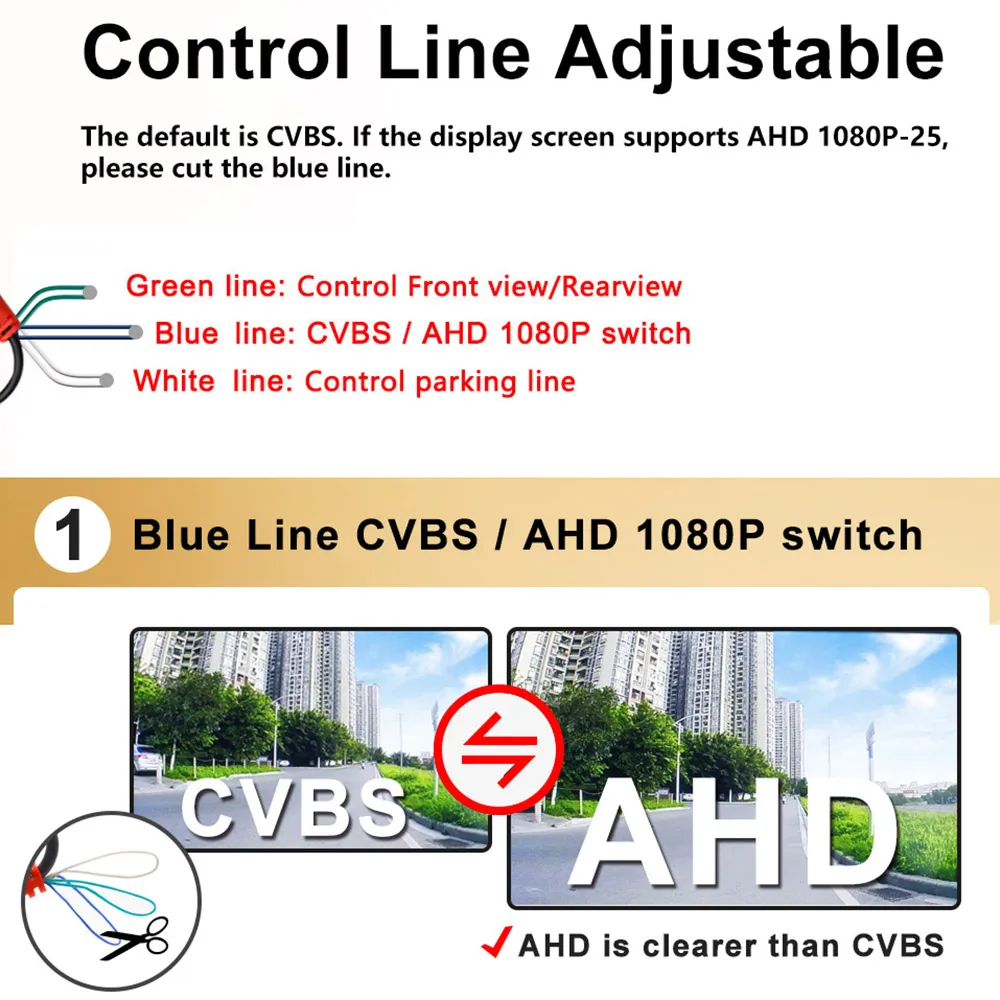 Control Line Adjustable

The default is CVBS. If the display screen supports AHD 1080P-25, please cut the blue line.

Green line: Control Front view/Rearview
Blue line: CVBS / AHD 1080P switch
White line: Control parking line

1 Blue Line CVBS / AHD 1080P switch

CVBS

AHD

✓ AHD is clearer than CVBS